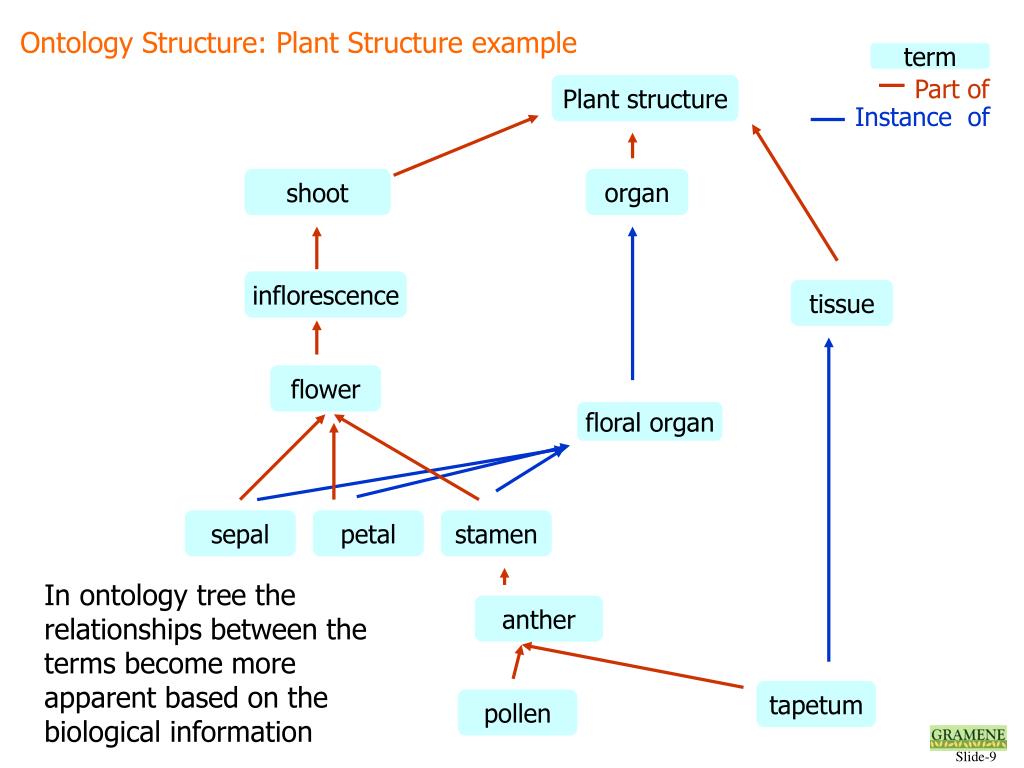 Ontology Structure: Plant Structure example

term
Part of
Instance of

Plant structure

shoot

organ

inflorescence

tissue

flower

floral organ

sepal

petal

stamen

anther

pollen

tapetum

In ontology tree the relationships between the terms become more apparent based on the biological information

GRAMENE
Slide-9